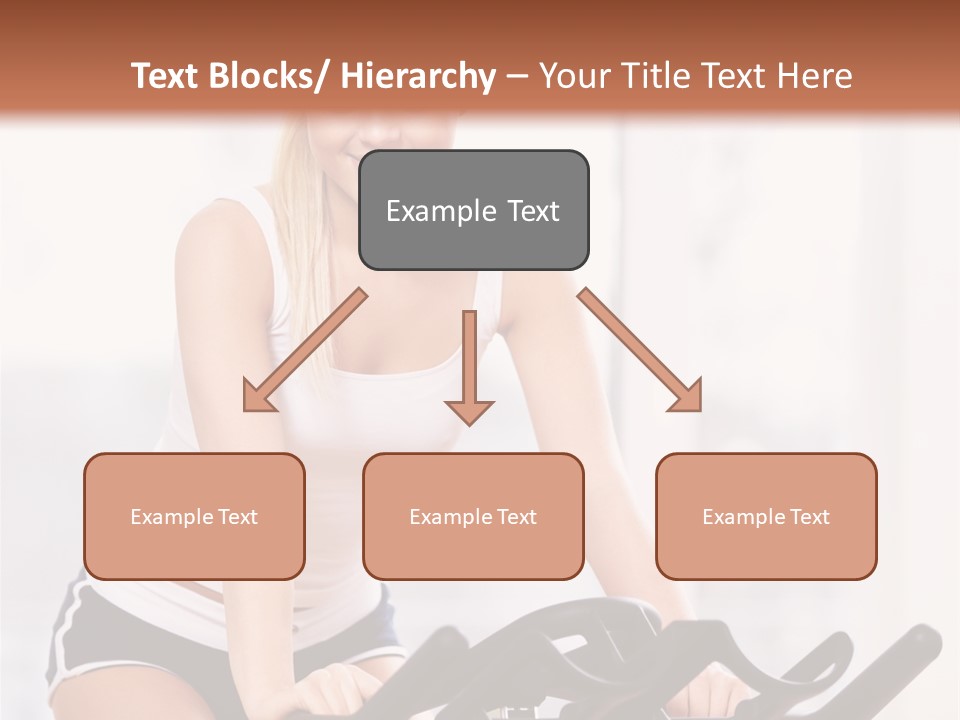 Text Blocks/ Hierarchy – Your Title Text Here

Example Text

Example Text

Example Text

Example Text